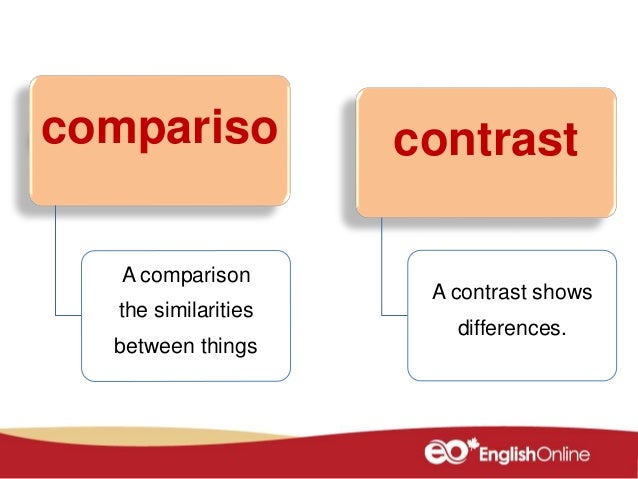 compariso

A comparison the similarities between things

contrast

A contrast shows differences.

eo EnglishOnline